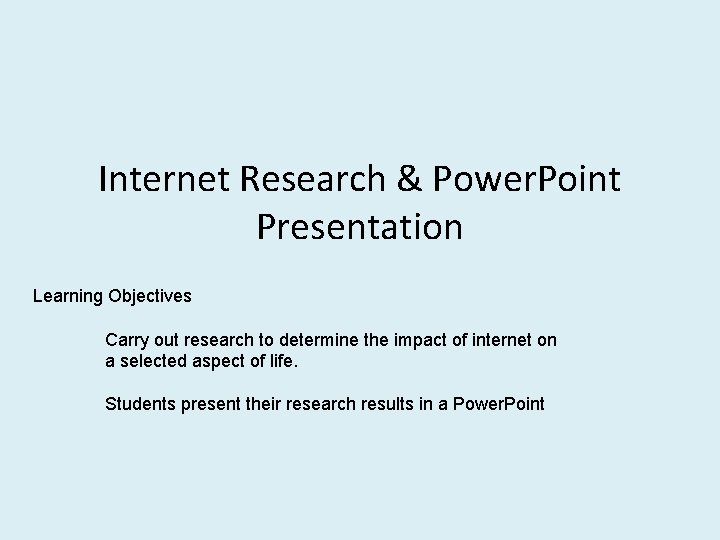 Internet Research & PowerPoint Presentation

Learning Objectives

Carry out research to determine the impact of internet on a selected aspect of life.

Students present their research results in a PowerPoint